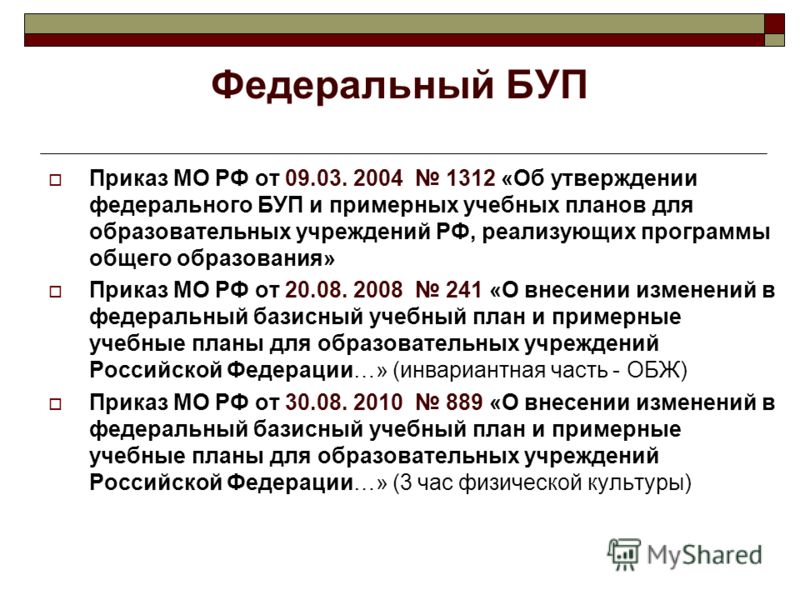 Федеральный БУП

Приказ МО РФ от 09.03. 2004 № 1312 «Об утверждении федерального БУП и примерных учебных планов для образовательных учреждений РФ, реализующих программы общего образования»

Приказ МО РФ от 20.08. 2008 № 241 «О внесении изменений в федеральный базисный учебный план и примерные учебные планы для образовательных учреждений Российской Федерации…» (инвариантная часть - ОБЖ)

Приказ МО РФ от 30.08. 2010 № 889 «О внесении изменений в федеральный базисный учебный план и примерные учебные планы для образовательных учреждений Российской Федерации…» (3 час физической культуры)

MyShared